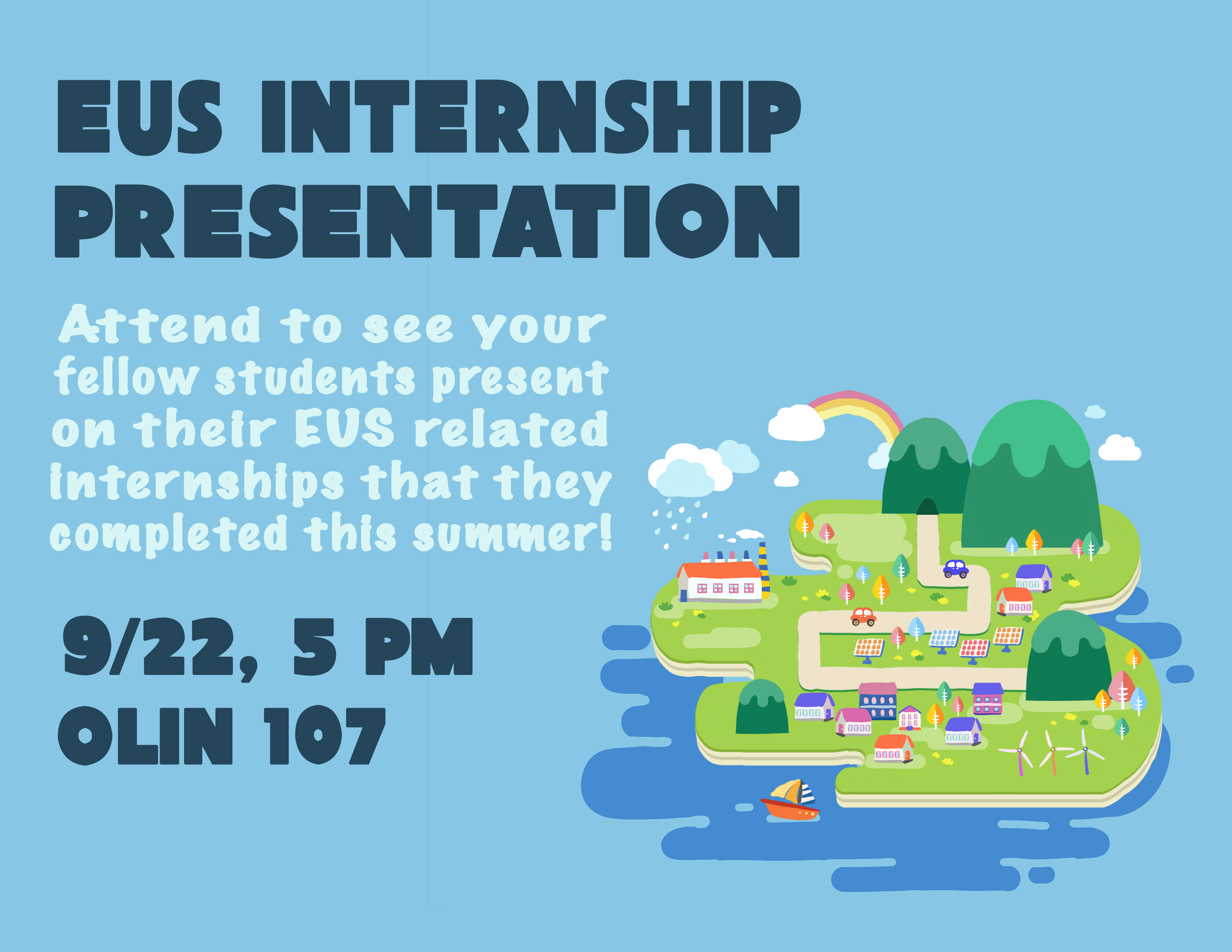 EUS INTERNSHIP PRESENTATION

Attend to see your fellow students present on their EUS related internships that they completed this summer!

9/22, 5 PM
OLIN 107